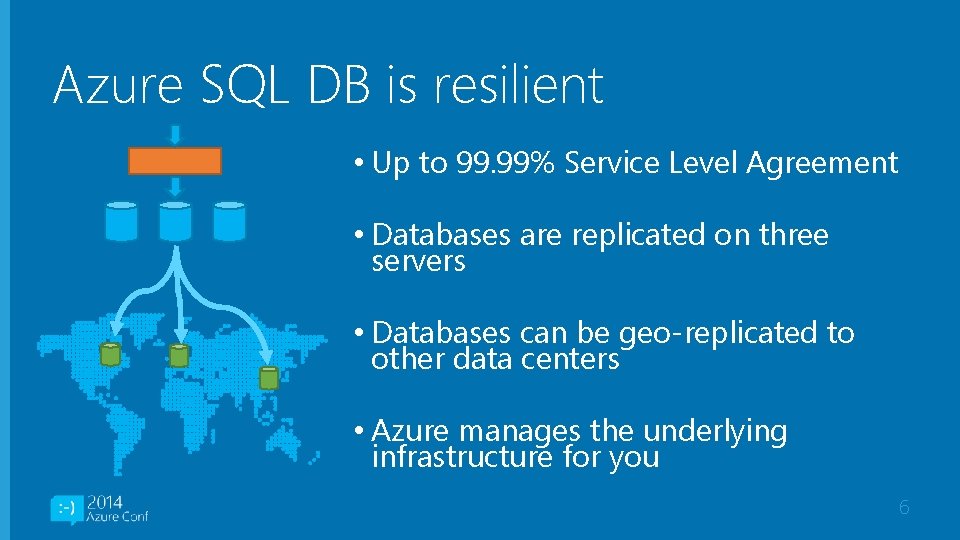 Azure SQL DB is resilient

• Up to 99.99% Service Level Agreement

• Databases are replicated on three servers

• Databases can be geo-replicated to other data centers

• Azure manages the underlying infrastructure for you

:-) 2014 Azure Conf

6